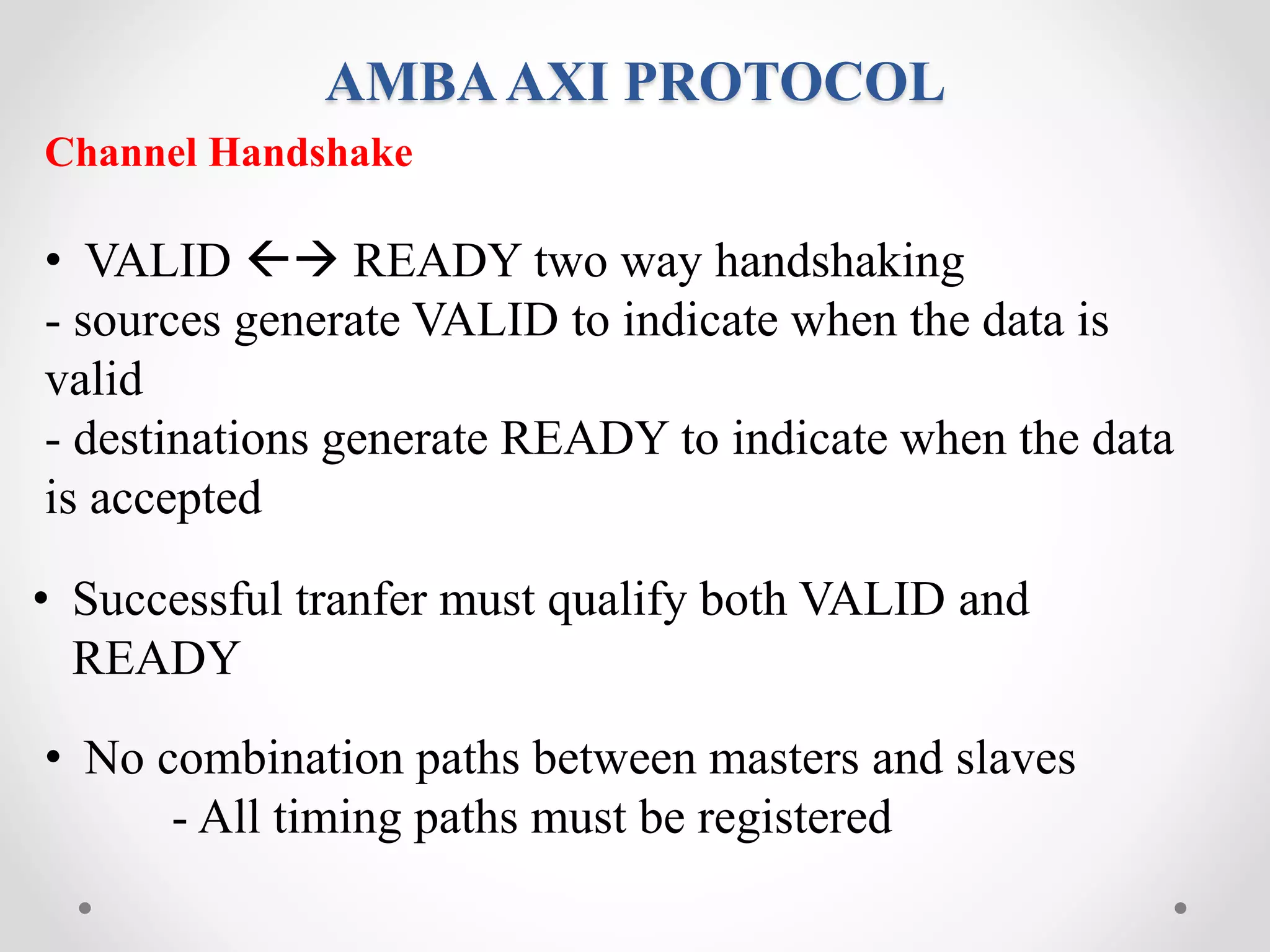 AMBA AXI PROTOCOL

Channel Handshake

• VALID ←→ READY two way handshaking
- sources generate VALID to indicate when the data is valid
- destinations generate READY to indicate when the data is accepted

• Successful tranfer must qualify both VALID and READY

• No combination paths between masters and slaves
- All timing paths must be registered